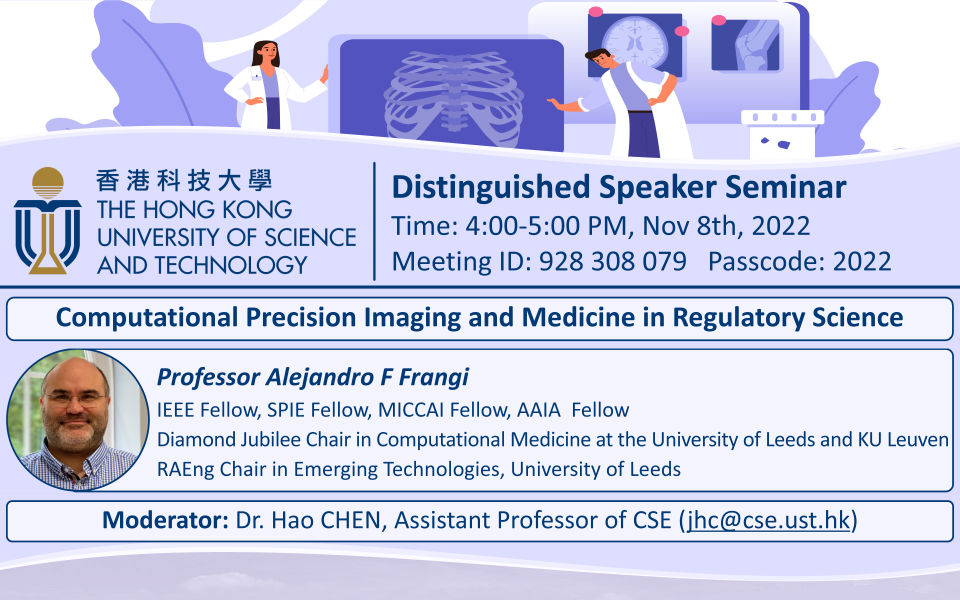 香港科技大學
THE HONG KONG UNIVERSITY OF SCIENCE AND TECHNOLOGY

Distinguished Speaker Seminar
Time: 4:00-5:00 PM, Nov 8th, 2022
Meeting ID: 928 308 079 Passcode: 2022

Computational Precision Imaging and Medicine in Regulatory Science

Professor Alejandro F Frangi
IEEE Fellow, SPIE Fellow, MICCAI Fellow, AAIA Fellow
Diamond Jubilee Chair in Computational Medicine at the University of Leeds and KU Leuven
RAEng Chair in Emerging Technologies, University of Leeds

Moderator: Dr. Hao CHEN, Assistant Professor of CSE (jhc@cse.ust.hk)